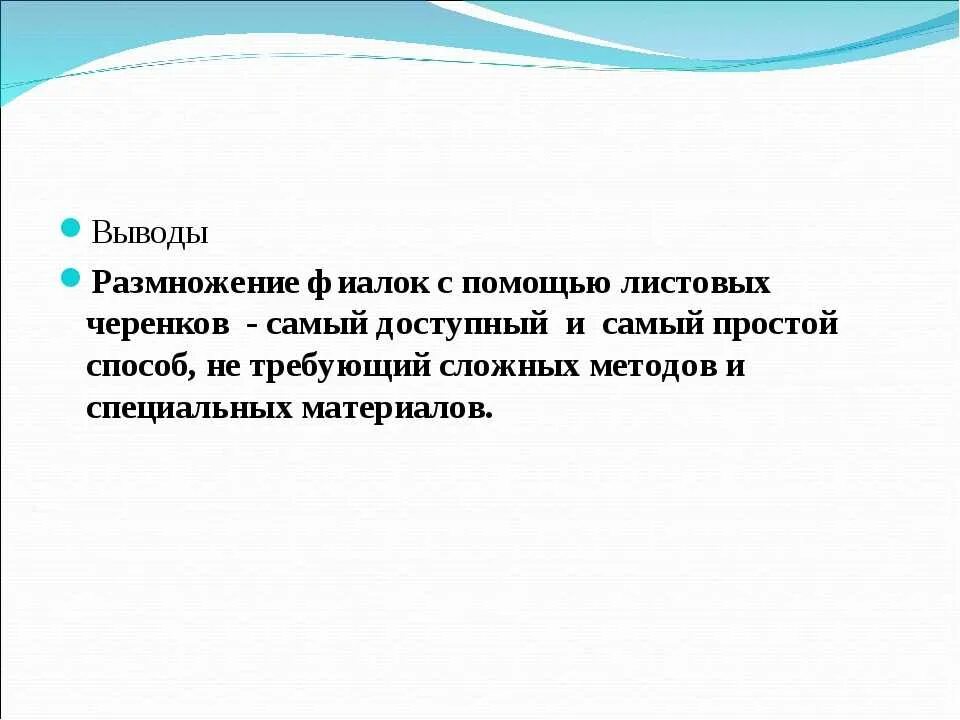 Выводы

Размножение фиалок с помощью листовых черенков - самый доступный и самый простой способ, не требующий сложных методов и специальных материалов.